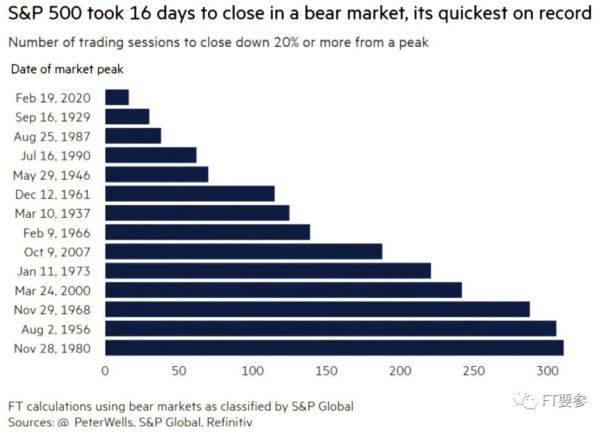 S&P 500 took 16 days to close in a bear market, its quickest on record

Number of trading sessions to close down 20% or more from a peak

Date of market peak

Feb 19, 2020
Sep 16, 1929
Aug 25, 1987
Jul 16, 1990
May 29, 1946
Dec 12, 1961
Mar 10, 1937
Feb 9, 1966
Oct 9, 2007
Jan 11, 1973
Mar 24, 2000
Nov 29, 1968
Aug 2, 1956
Nov 28, 1980

0 50 100 150 200 250 300

FT calculations using bear markets as classified by S&P Global
Sources: @ PeterWells, S&P Global, Refinitiv

FT要参